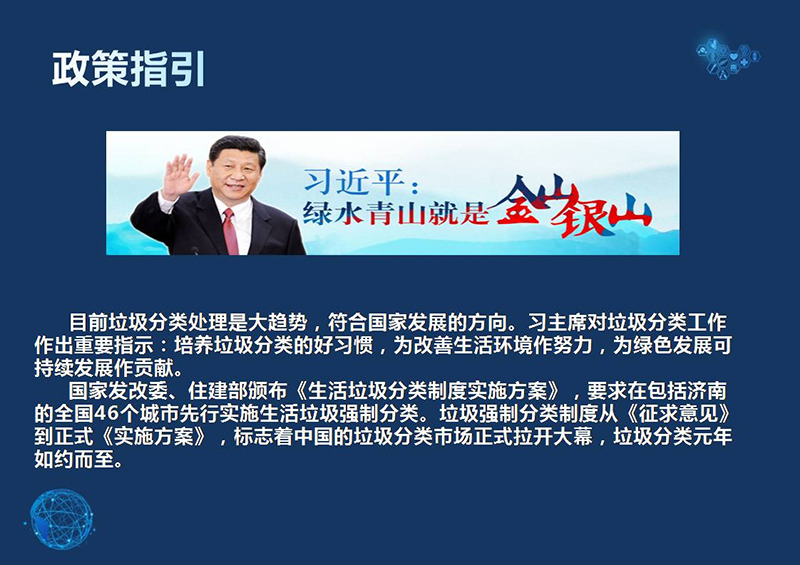 政策指引

习近平：
绿水青山就是金山银山

目前垃圾分类处理是大趋势，符合国家发展的方向。习主席对垃圾分类工作作出重要指示：培养垃圾分类的好习惯，为改善生活环境作努力，为绿色发展可持续发展作贡献。

国家发改委、住建部颁布《生活垃圾分类制度实施方案》，要求在包括济南的全国46个城市先行实施生活垃圾强制分类。垃圾强制分类制度从《征求意见》到正式《实施方案》，标志着中国的垃圾分类市场正式拉开大幕，垃圾分类元年如约而至。